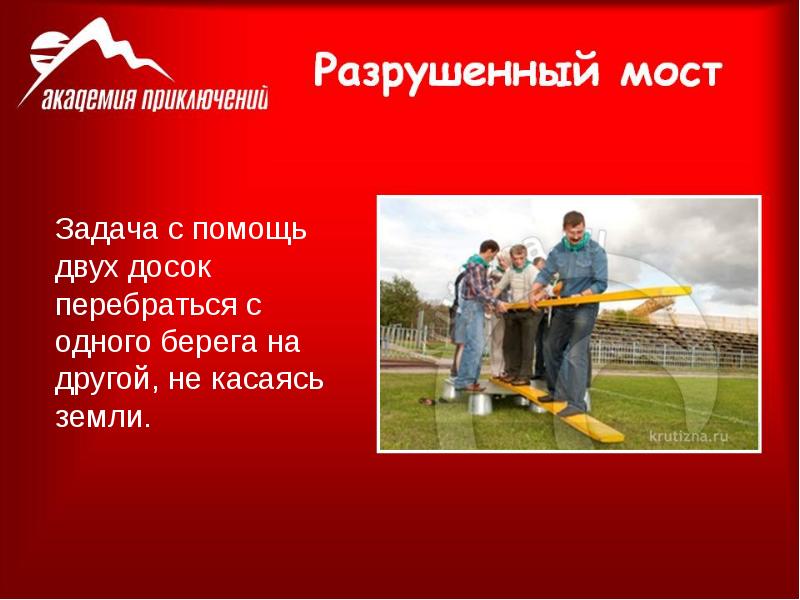 академия приключений

Разрушенный мост

Задача с помощь двух досок перебраться с одного берега на другой, не касаясь земли.

krutizna.ru